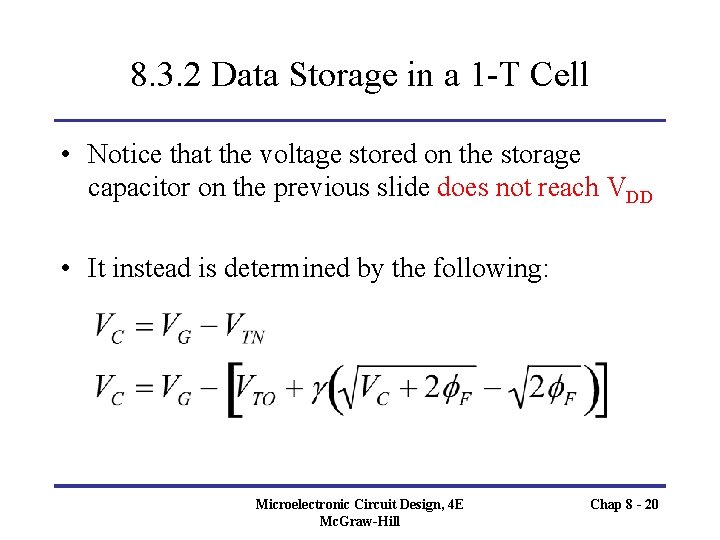 8.3.2 Data Storage in a 1-T Cell

• Notice that the voltage stored on the storage capacitor on the previous slide does not reach $V_{DD}$

• It instead is determined by the following:

$V_C = V_G - V_{TN}$

$V_C = V_G - \left[V_{TO} + \gamma\left(\sqrt{V_C + 2\phi_F} - \sqrt{2\phi_F}\right)\right]$

Microelectronic Circuit Design, 4E
McGraw-Hill

Chap 8 - 20